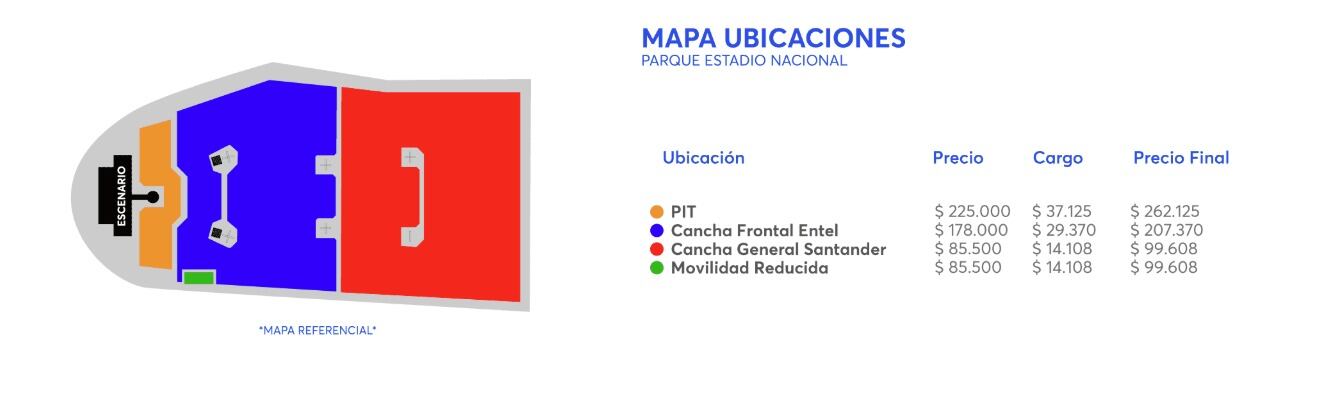 ESCENARIO

*MAPA REFERENCIAL*

MAPA UBICACIONES
PARQUE ESTADIO NACIONAL

| Ubicación | Precio | Cargo | Precio Final |
|---|---|---|---|
| PIT | $ 225.000 | $ 37.125 | $ 262.125 |
| Cancha Frontal Entel | $ 178.000 | $ 29.370 | $ 207.370 |
| Cancha General Santander | $ 85.500 | $ 14.108 | $ 99.608 |
| Movilidad Reducida | $ 85.500 | $ 14.108 | $ 99.608 |